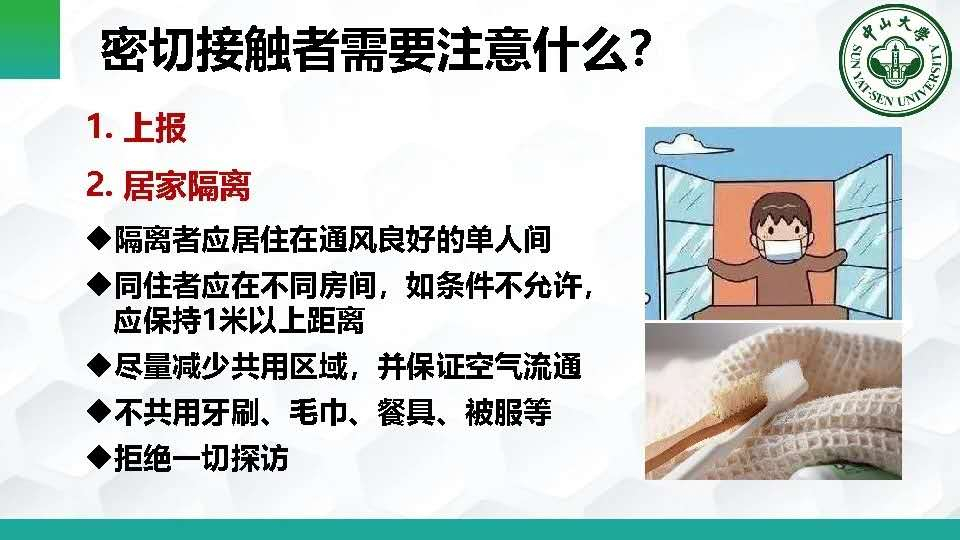 密切接触者需要注意什么?

中山大學
SUN YAT-SEN UNIVERSITY

1. 上报

2. 居家隔离

◆隔离者应居住在通风良好的单人间

◆同住者应在不同房间，如条件不允许，应保持1米以上距离

◆尽量减少共用区域，并保证空气流通

◆不共用牙刷、毛巾、餐具、被服等

◆拒绝一切探访